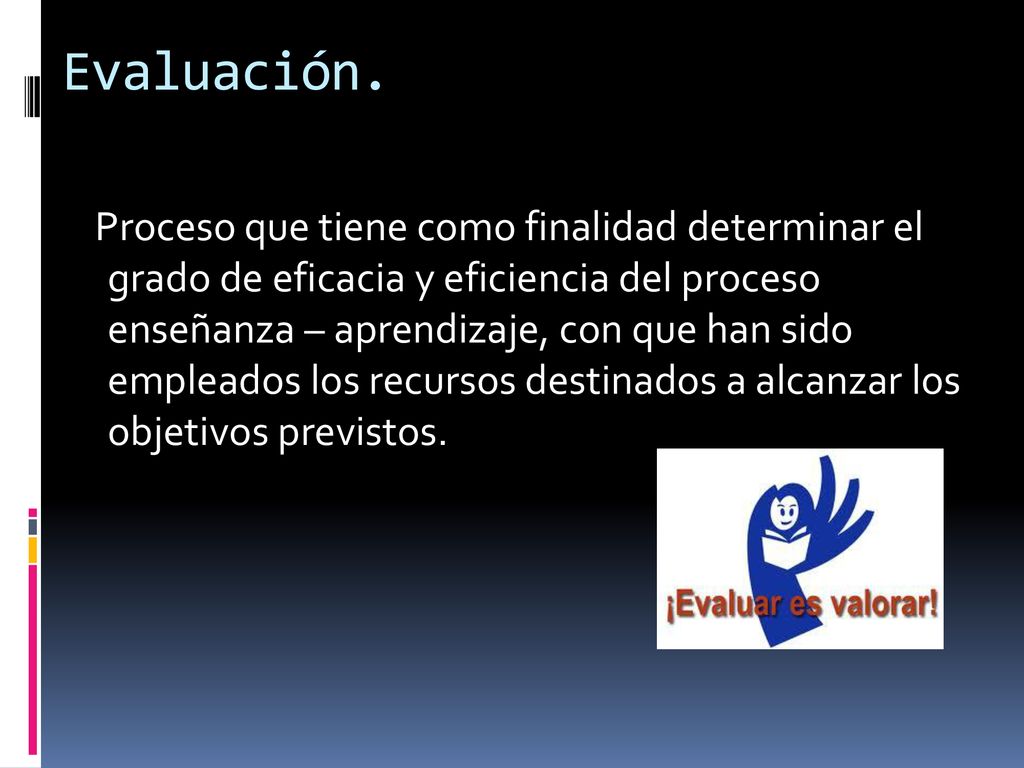 Evaluación.

Proceso que tiene como finalidad determinar el grado de eficacia y eficiencia del proceso enseñanza – aprendizaje, con que han sido empleados los recursos destinados a alcanzar los objetivos previstos.

¡Evaluar es valorar!